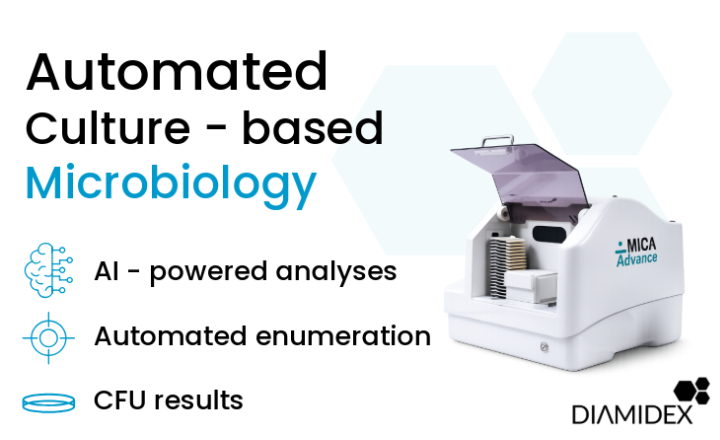 Automated
Culture - based
Microbiology

AI - powered analyses

Automated enumeration

CFU results

MICA
Advance

DIAMIDEX